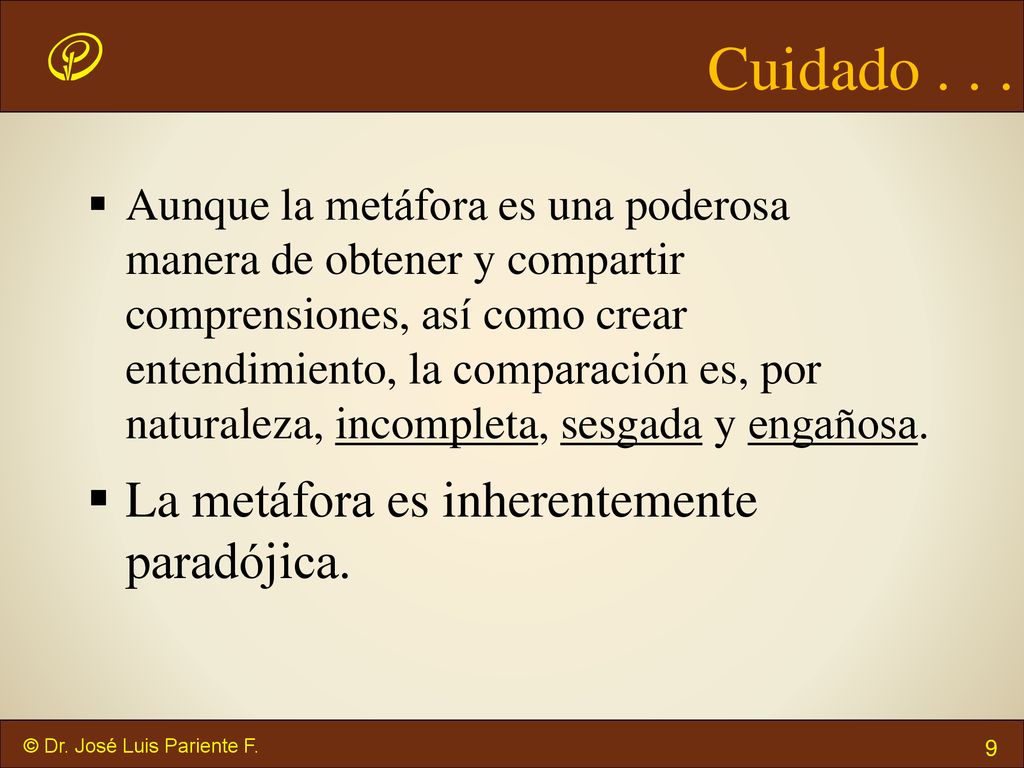 Cuidado . . .

▪ Aunque la metáfora es una poderosa manera de obtener y compartir comprensiones, así como crear entendimiento, la comparación es, por naturaleza, incompleta, sesgada y engañosa.

▪ La metáfora es inherentemente paradójica.

© Dr. José Luis Pariente F.

9